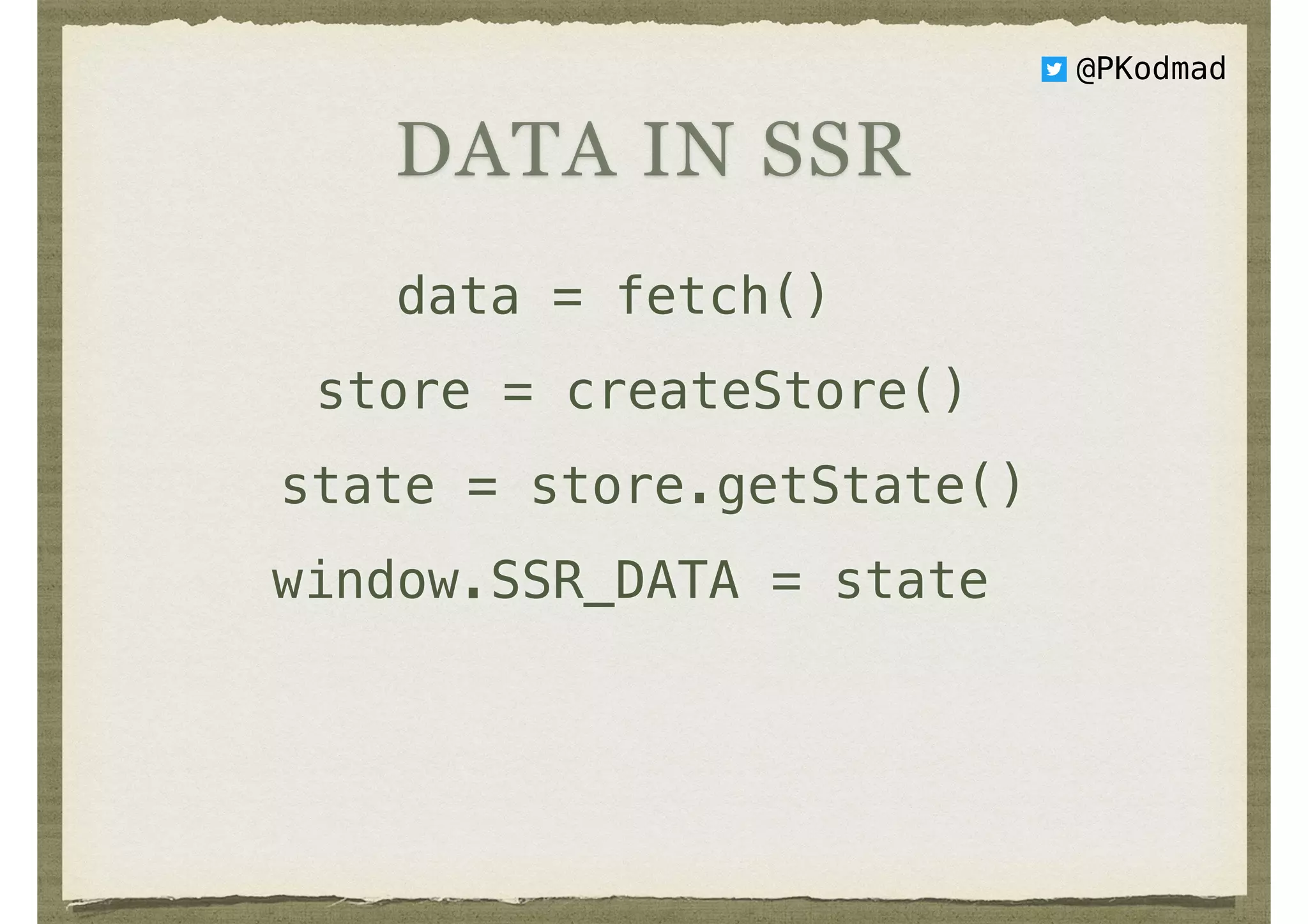 @PKodmad

DATA IN SSR

data = fetch()

store = createStore()

state = store.getState()

window.SSR_DATA = state